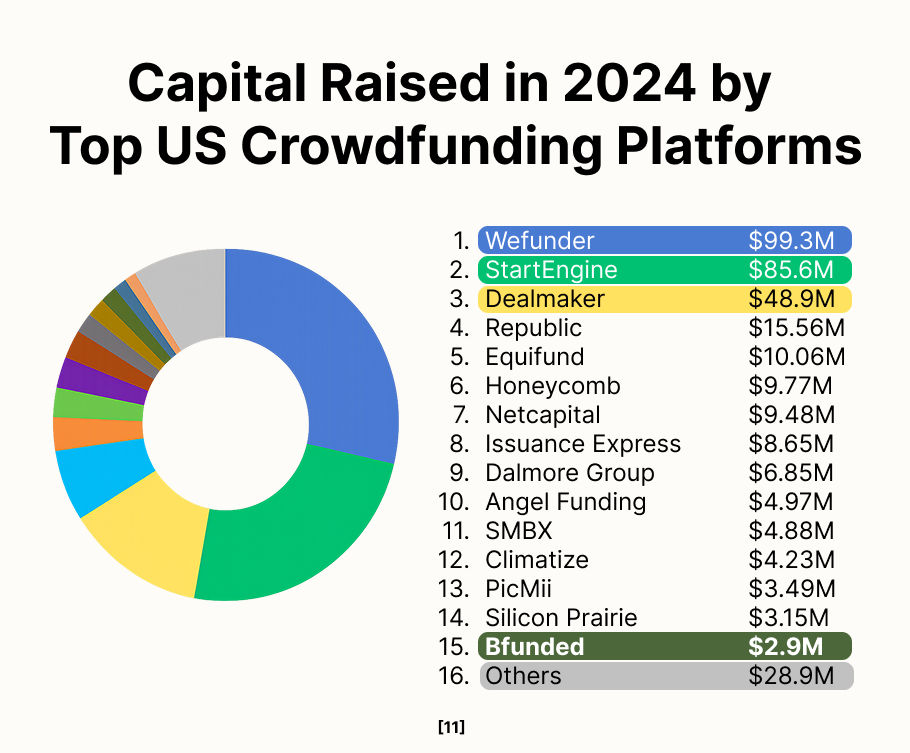 Capital Raised in 2024 by Top US Crowdfunding Platforms

1. Wefunder $99.3M
2. StartEngine $85.6M
3. Dealmaker $48.9M
4. Republic $15.56M
5. Equifund $10.06M
6. Honeycomb $9.77M
7. Netcapital $9.48M
8. Issuance Express $8.65M
9. Dalmore Group $6.85M
10. Angel Funding $4.97M
11. SMBX $4.88M
12. Climatize $4.23M
13. PicMii $3.49M
14. Silicon Prairie $3.15M
15. Bfunded $2.9M
16. Others $28.9M

[11]